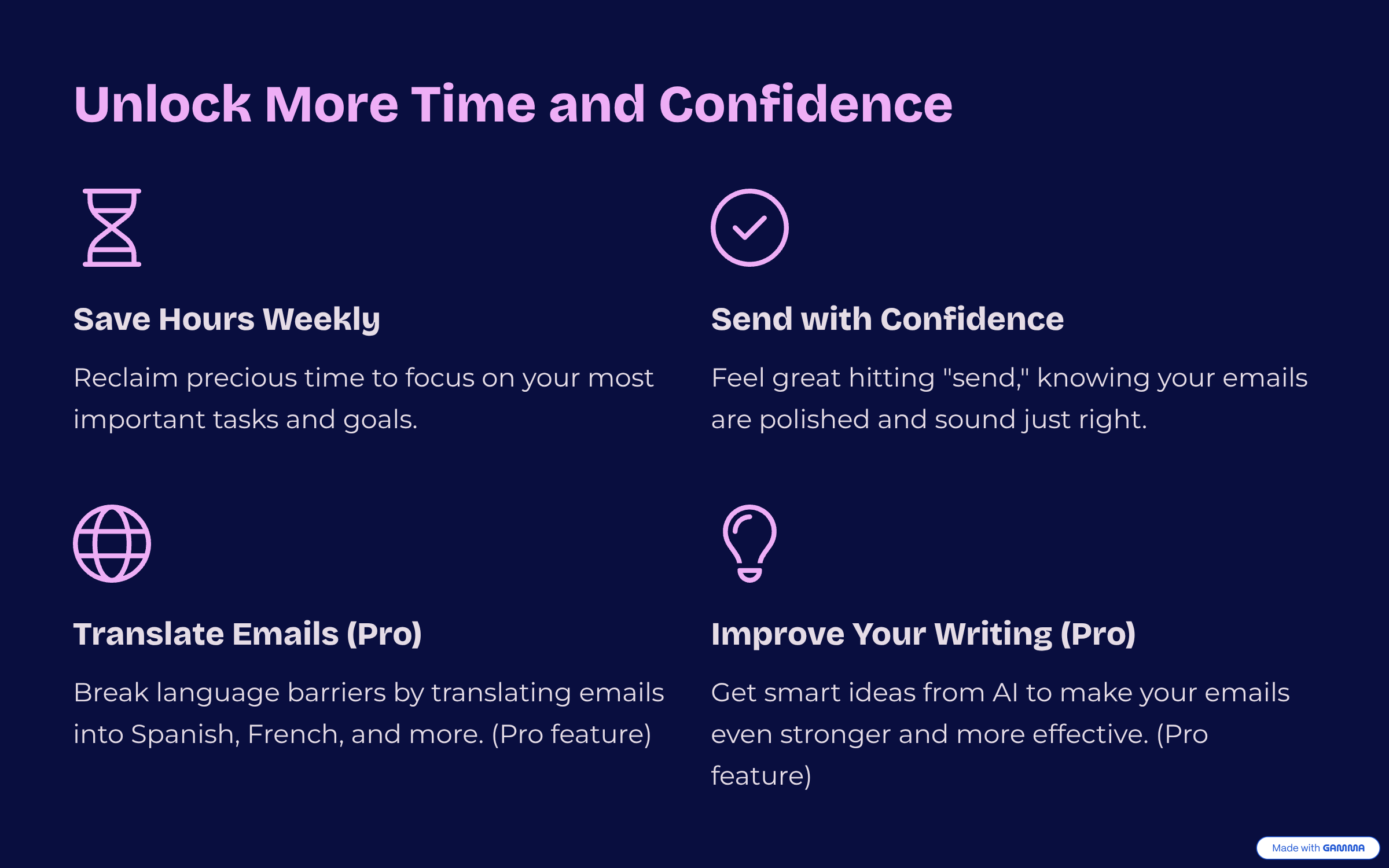 Unlock More Time and Confidence

Save Hours Weekly

Reclaim precious time to focus on your most important tasks and goals.

Send with Confidence

Feel great hitting "send," knowing your emails are polished and sound just right.

Translate Emails (Pro)

Break language barriers by translating emails into Spanish, French, and more. (Pro feature)

Improve Your Writing (Pro)

Get smart ideas from AI to make your emails even stronger and more effective. (Pro feature)

Made with GAMMA